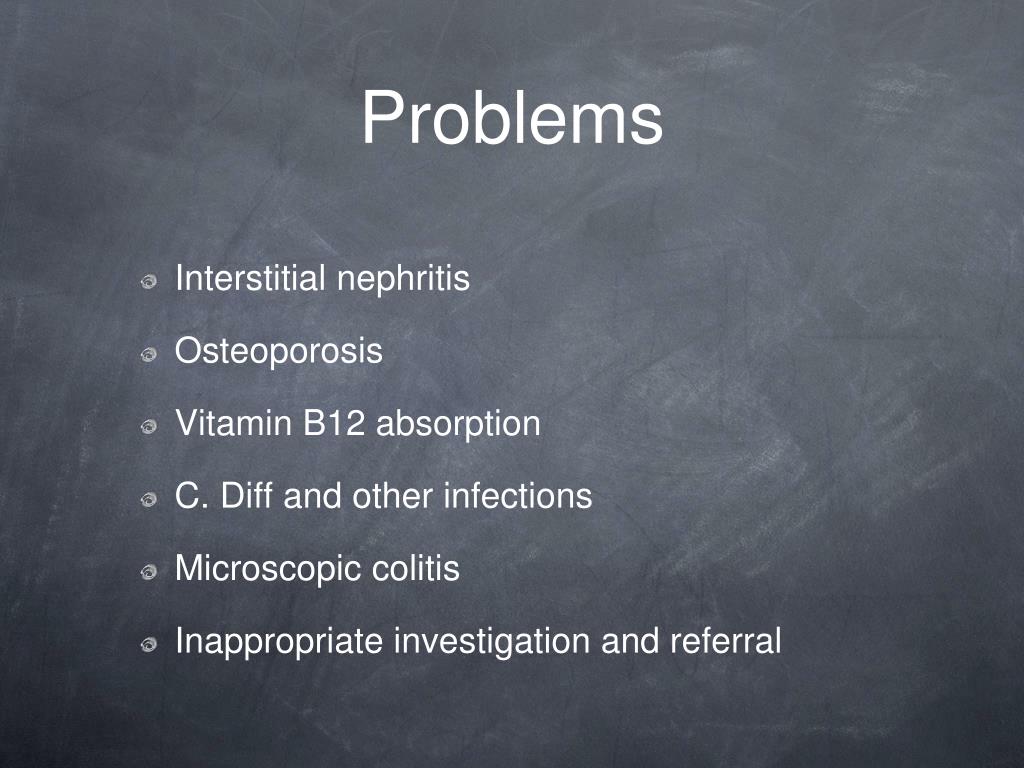 Problems

Interstitial nephritis

Osteoporosis

Vitamin B12 absorption

C. Diff and other infections

Microscopic colitis

Inappropriate investigation and referral